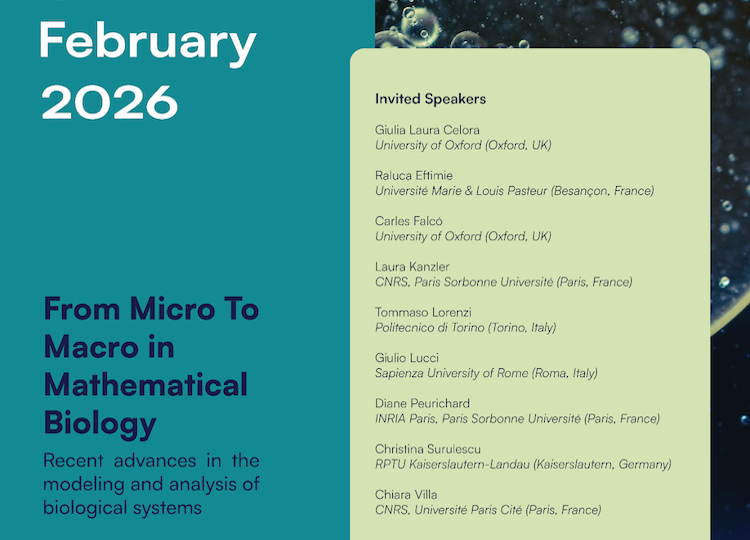 February 2026

From Micro To Macro in Mathematical Biology

Recent advances in the modeling and analysis of biological systems

Invited Speakers

Giulia Laura Celora
University of Oxford (Oxford, UK)

Raluca Eftimie
Université Marie & Louis Pasteur (Besançon, France)

Carles Falcó
University of Oxford (Oxford, UK)

Laura Kanzler
CNRS, Paris Sorbonne Université (Paris, France)

Tommaso Lorenzi
Politecnico di Torino (Torino, Italy)

Giulio Lucci
Sapienza University of Rome (Roma, Italy)

Diane Peurichard
INRIA Paris, Paris Sorbonne Université (Paris, France)

Christina Surulescu
RPTU Kaiserslautern-Landau (Kaiserslautern, Germany)

Chiara Villa
CNRS, Université Paris Cité (Paris, France)